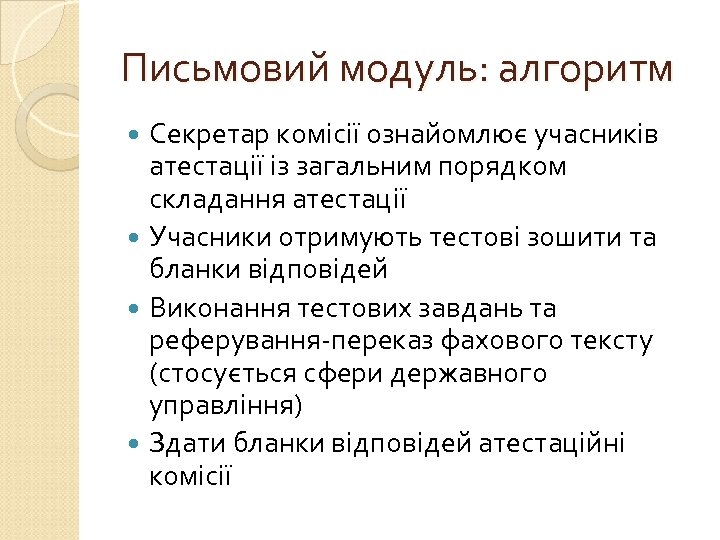 Письмовий модуль: алгоритм

- Секретар комісії ознайомлює учасників атестації із загальним порядком складання атестації
- Учасники отримують тестові зошити та бланки відповідей
- Виконання тестових завдань та реферування-переказ фахового тексту (стосується сфери державного управління)
- Здати бланки відповідей атестаційні комісії